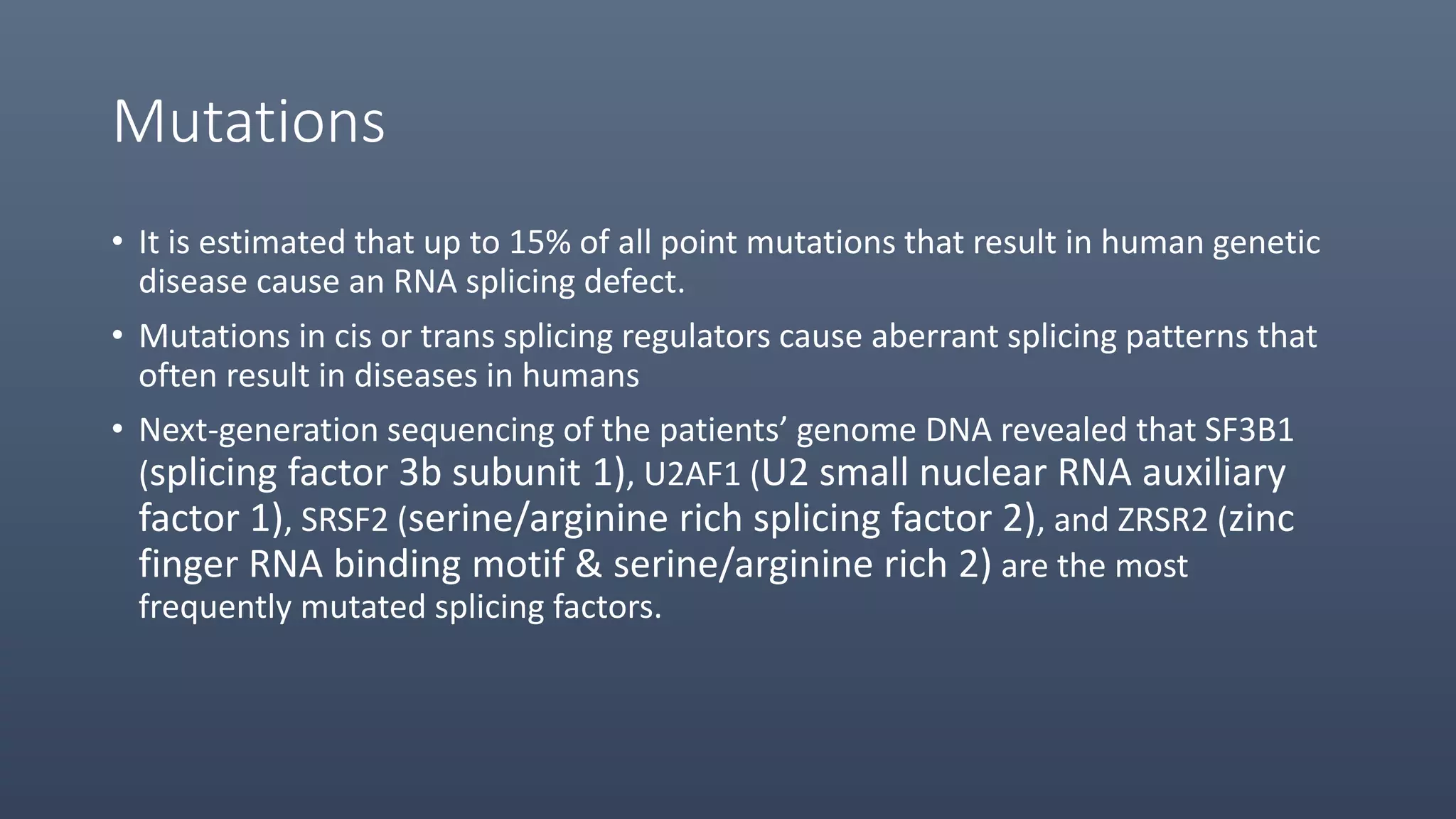 Mutations

• It is estimated that up to 15% of all point mutations that result in human genetic disease cause an RNA splicing defect.

• Mutations in cis or trans splicing regulators cause aberrant splicing patterns that often result in diseases in humans

• Next-generation sequencing of the patients’ genome DNA revealed that SF3B1 (splicing factor 3b subunit 1), U2AF1 (U2 small nuclear RNA auxiliary factor 1), SRSF2 (serine/arginine rich splicing factor 2), and ZRSR2 (zinc finger RNA binding motif & serine/arginine rich 2) are the most frequently mutated splicing factors.